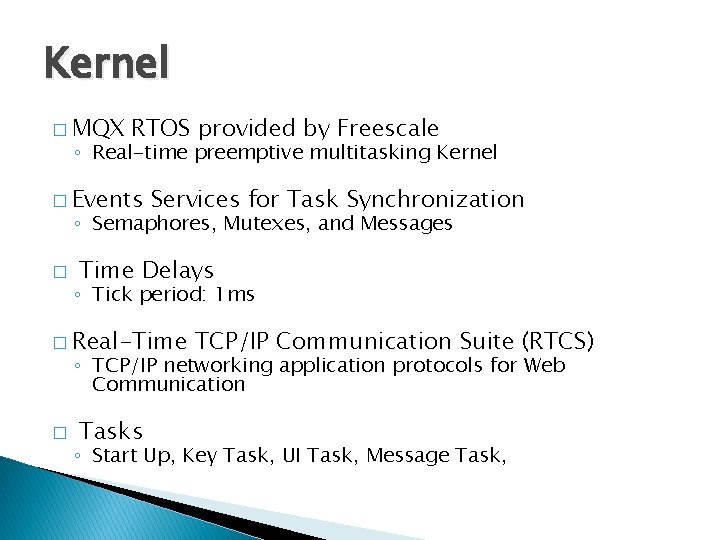 Kernel

□ MQX RTOS provided by Freescale
◦ Real-time preemptive multitasking Kernel

□ Events Services for Task Synchronization
◦ Semaphores, Mutexes, and Messages

□ Time Delays
◦ Tick period: 1ms

□ Real-Time TCP/IP Communication Suite (RTCS)
◦ TCP/IP networking application protocols for Web Communication

□ Tasks
◦ Start Up, Key Task, UI Task, Message Task,